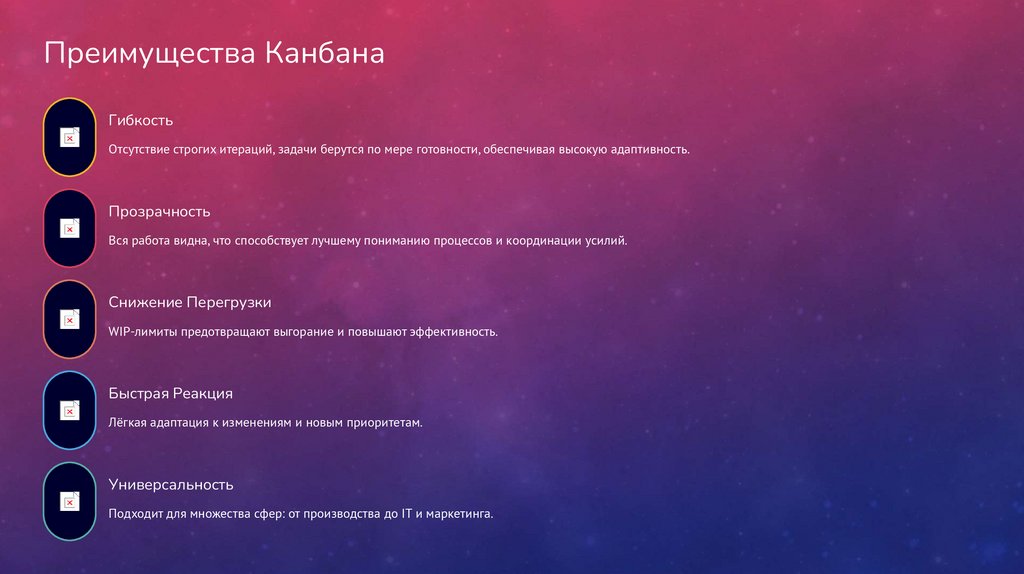 Преимущества Канбана

Гибкость

Отсутствие строгих итераций, задачи берутся по мере готовности, обеспечивая высокую адаптивность.

Прозрачность

Вся работа видна, что способствует лучшему пониманию процессов и координации усилий.

Снижение Перегрузки

WIP-лимиты предотвращают выгорание и повышают эффективность.

Быстрая Реакция

Лёгкая адаптация к изменениям и новым приоритетам.

Универсальность

Подходит для множества сфер: от производства до IT и маркетинга.